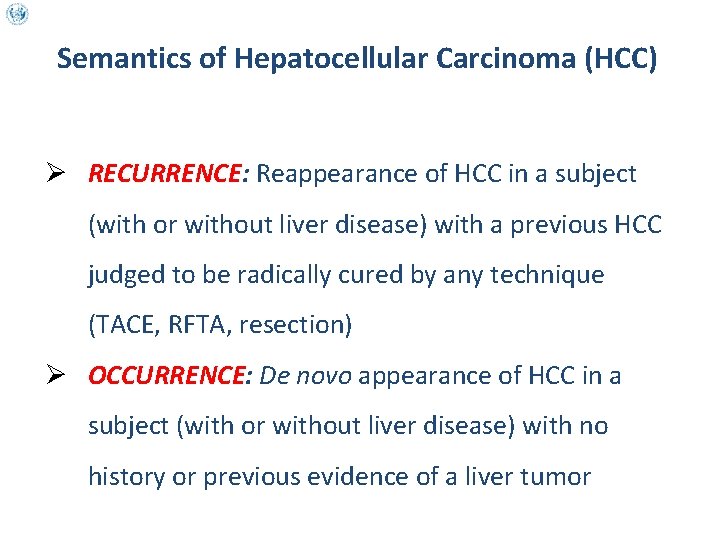 Semantics of Hepatocellular Carcinoma (HCC)

➢ RECURRENCE: Reappearance of HCC in a subject (with or without liver disease) with a previous HCC judged to be radically cured by any technique (TACE, RFTA, resection)

➢ OCCURRENCE: De novo appearance of HCC in a subject (with or without liver disease) with no history or previous evidence of a liver tumor